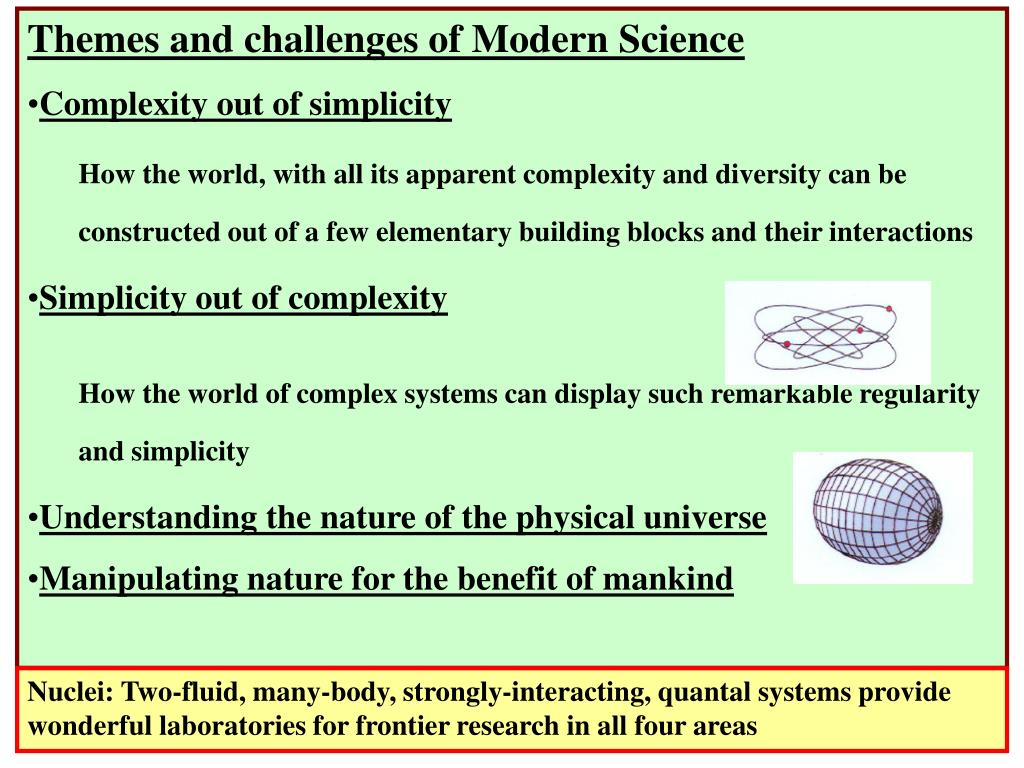 Themes and challenges of Modern Science

•Complexity out of simplicity

How the world, with all its apparent complexity and diversity can be constructed out of a few elementary building blocks and their interactions

•Simplicity out of complexity

How the world of complex systems can display such remarkable regularity and simplicity

•Understanding the nature of the physical universe

•Manipulating nature for the benefit of mankind

Nuclei: Two-fluid, many-body, strongly-interacting, quantal systems provide wonderful laboratories for frontier research in all four areas